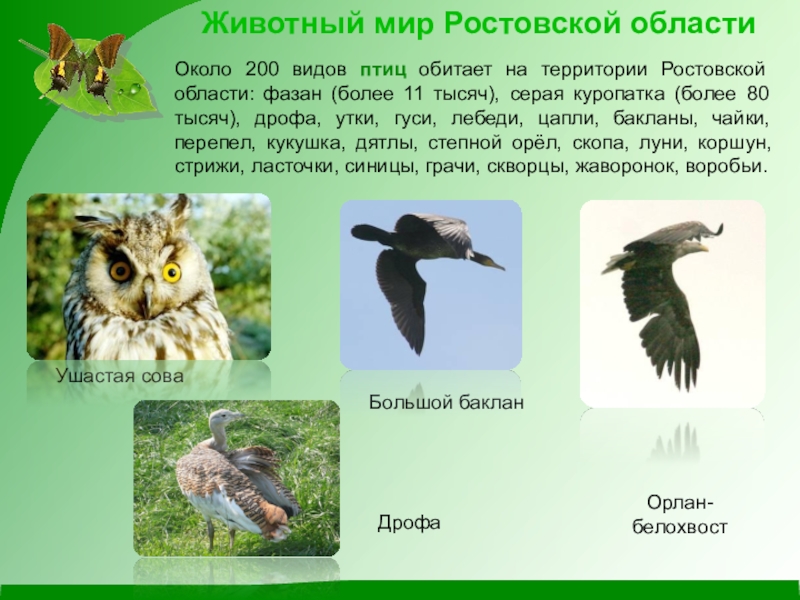 Животный мир Ростовской области

Около 200 видов птиц обитает на территории Ростовской области: фазан (более 11 тысяч), серая куропатка (более 80 тысяч), дрофа, утки, гуси, лебеди, цапли, бакланы, чайки, перепел, кукушка, дятлы, степной орёл, скопа, луни, коршун, стрижи, ласточки, синицы, грачи, скворцы, жаворонок, воробьи.

Ушастая сова

Большой баклан

Дрофа

Орлан-белохвост